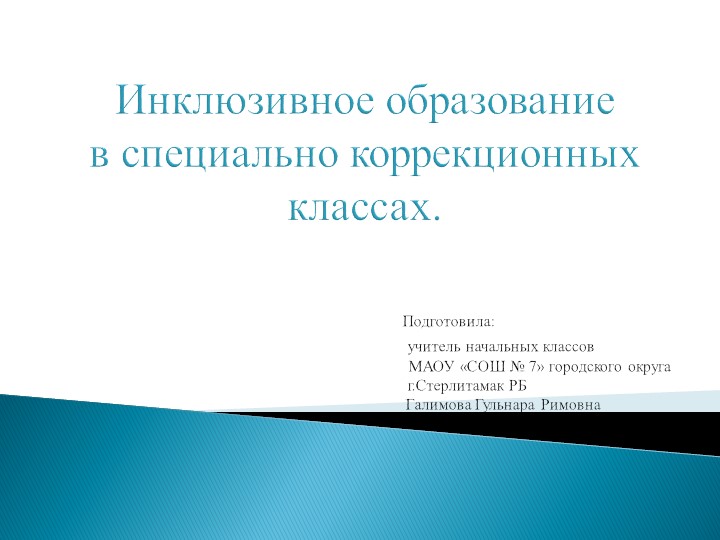 Инклюзивное образование в специально коррекционных классах.

Подготовила:

учитель начальных классов
МАОУ «СОШ № 7» городского округа
г.Стерлитамак РБ
Галимова Гульнара Римовна